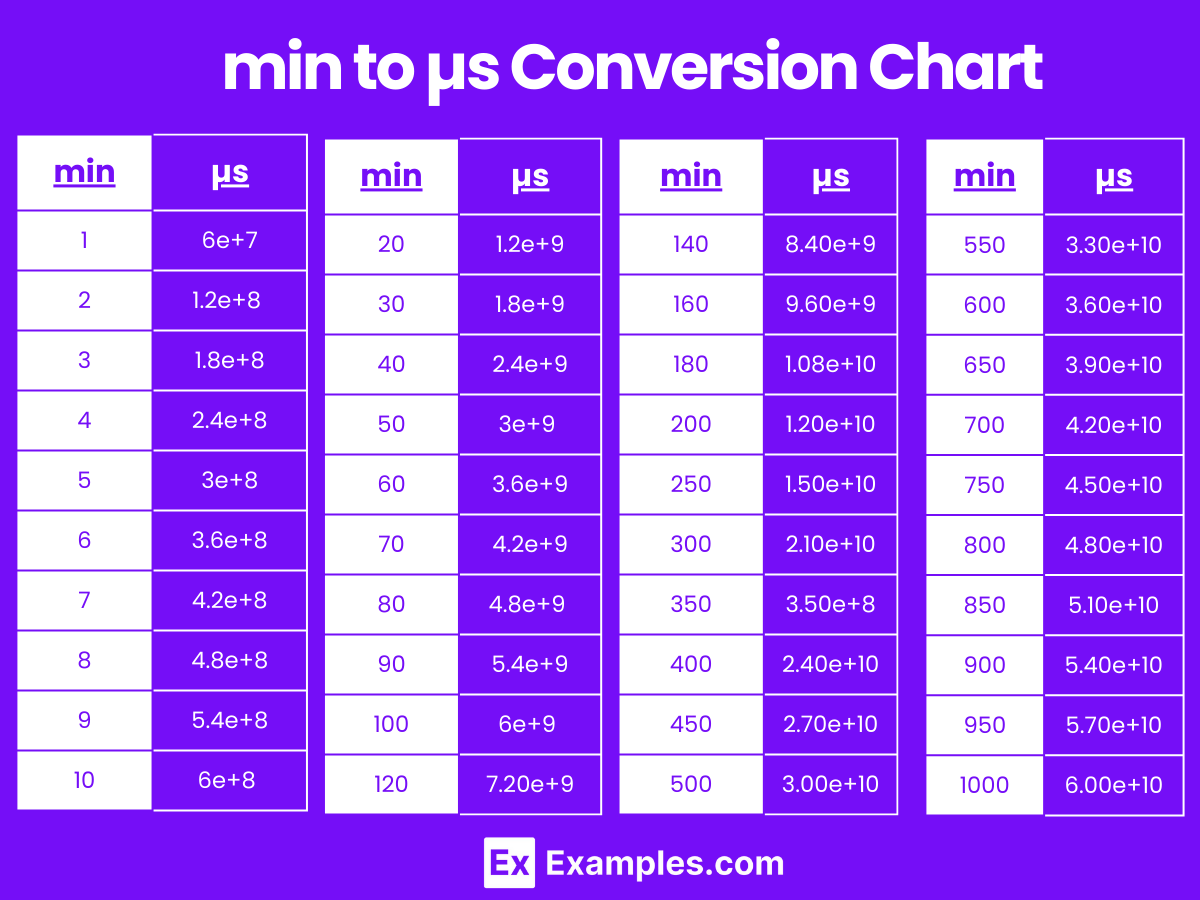 min to μs Conversion Chart

| min | μs |
|---|---|
| 1 | 6e+7 |
| 2 | 1.2e+8 |
| 3 | 1.8e+8 |
| 4 | 2.4e+8 |
| 5 | 3e+8 |
| 6 | 3.6e+8 |
| 7 | 4.2e+8 |
| 8 | 4.8e+8 |
| 9 | 5.4e+8 |
| 10 | 6e+8 |

| min | μs |
|---|---|
| 20 | 1.2e+9 |
| 30 | 1.8e+9 |
| 40 | 2.4e+9 |
| 50 | 3e+9 |
| 60 | 3.6e+9 |
| 70 | 4.2e+9 |
| 80 | 4.8e+9 |
| 90 | 5.4e+9 |
| 100 | 6e+9 |
| 120 | 7.20e+9 |

| min | μs |
|---|---|
| 140 | 8.40e+9 |
| 160 | 9.60e+9 |
| 180 | 1.08e+10 |
| 200 | 1.20e+10 |
| 250 | 1.50e+10 |
| 300 | 2.10e+10 |
| 350 | 3.50e+8 |
| 400 | 2.40e+10 |
| 450 | 2.70e+10 |
| 500 | 3.00e+10 |

| min | μs |
|---|---|
| 550 | 3.30e+10 |
| 600 | 3.60e+10 |
| 650 | 3.90e+10 |
| 700 | 4.20e+10 |
| 750 | 4.50e+10 |
| 800 | 4.80e+10 |
| 850 | 5.10e+10 |
| 900 | 5.40e+10 |
| 950 | 5.70e+10 |
| 1000 | 6.00e+10 |

Ex Examples.com